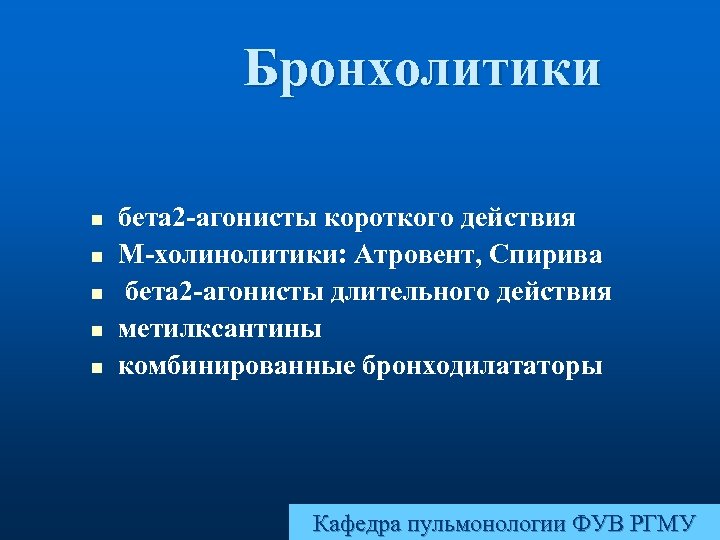 Бронхолитики

- бета2-агонисты короткого действия
- М-холинолитики: Атровент, Спирива
- бета2-агонисты длительного действия
- метилксантины
- комбинированные бронходилататоры

Кафедра пульмонологии ФУВ РГМУ